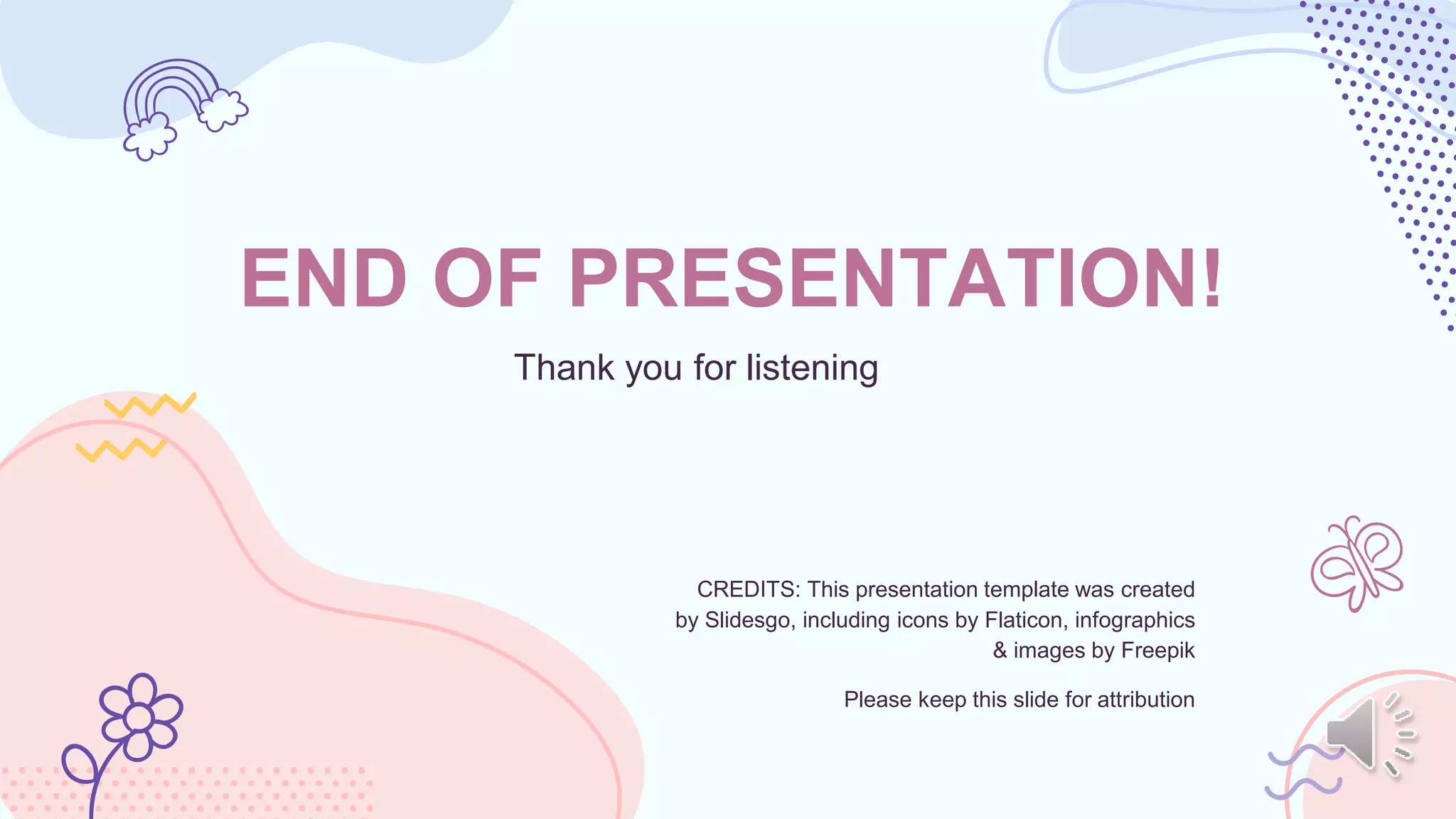 END OF PRESENTATION!

Thank you for listening

CREDITS: This presentation template was created by Slidesgo, including icons by Flaticon, infographics & images by Freepik

Please keep this slide for attribution